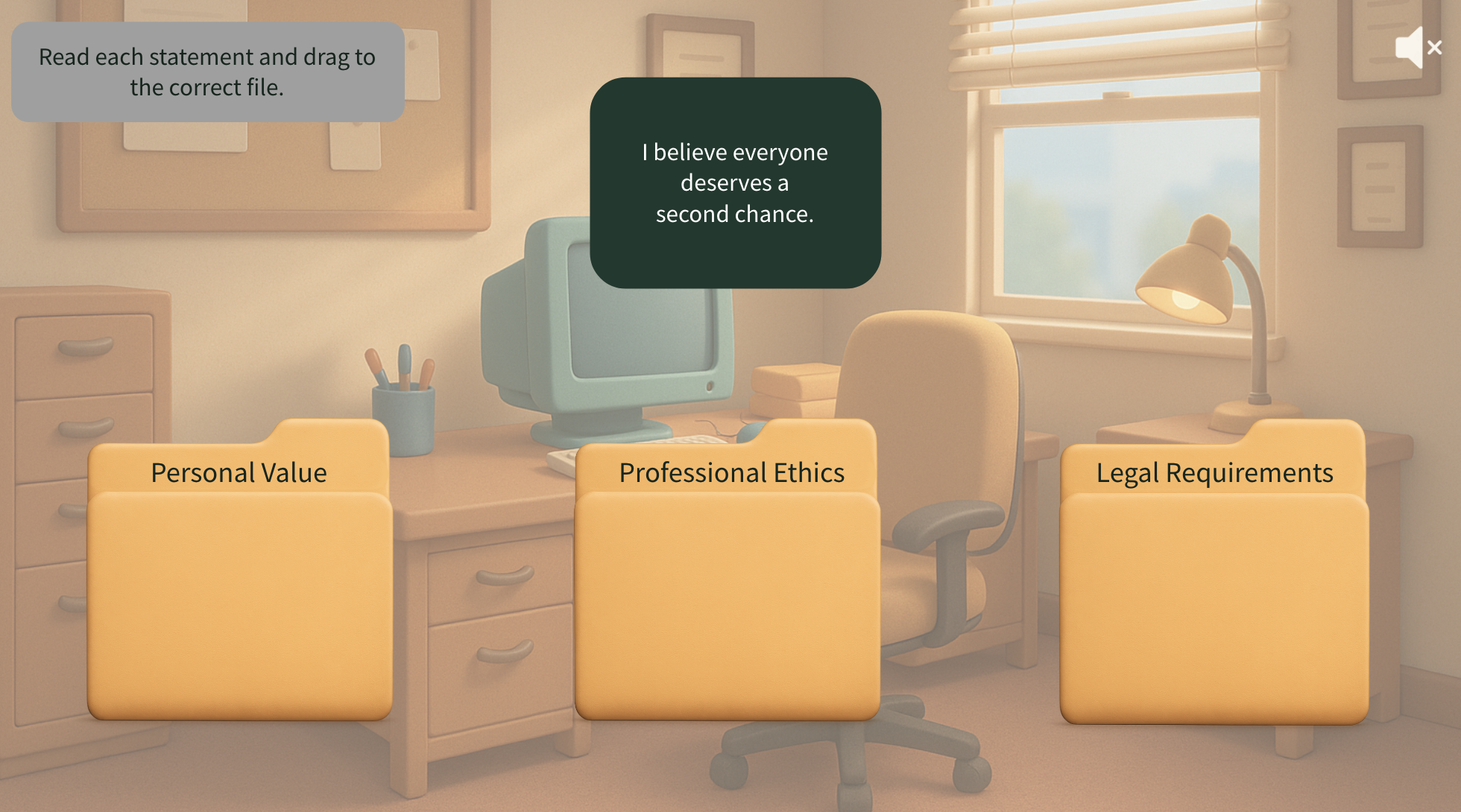 Read each statement and drag to the correct file.

I believe everyone deserves a second chance.

Personal Value

Professional Ethics

Legal Requirements